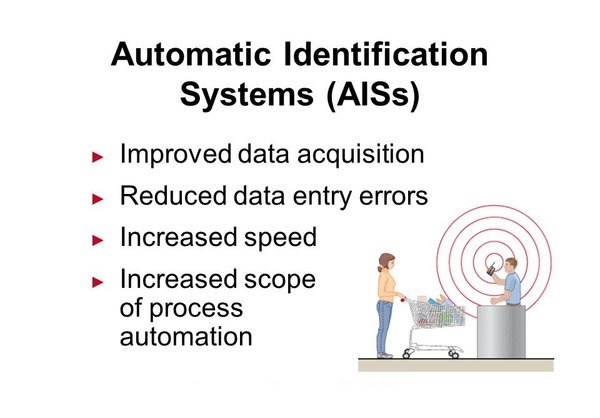 Automatic Identification Systems (AISs)

► Improved data acquisition
► Reduced data entry errors
► Increased speed
► Increased scope of process automation